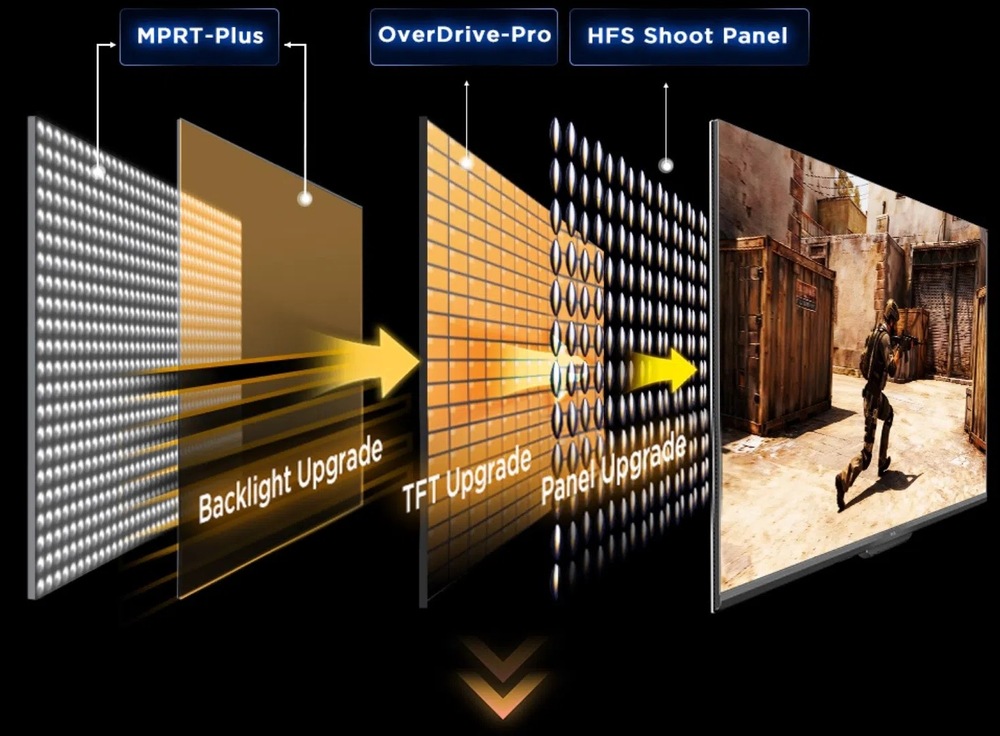 MPRT-Plus

OverDrive-Pro

HFS Shoot Panel

Backlight Upgrade

TFT Upgrade

Panel Upgrade